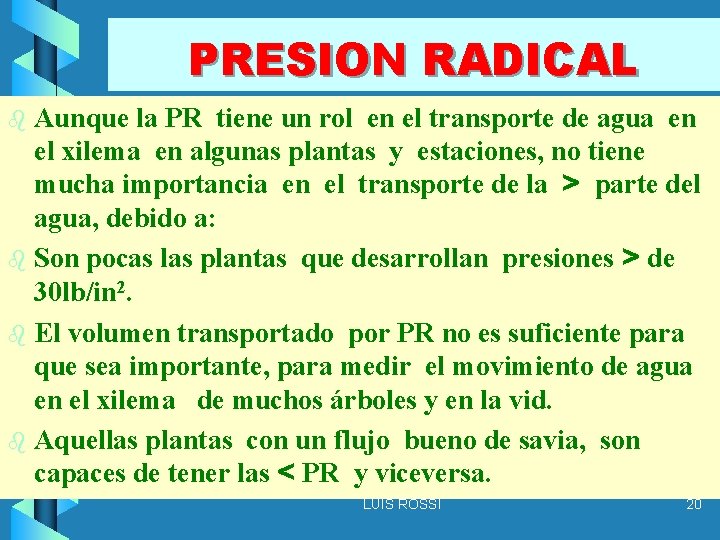 PRESION RADICAL

Aunque la PR tiene un rol en el transporte de agua en el xilema en algunas plantas y estaciones, no tiene mucha importancia en el transporte de la > parte del agua, debido a:

Son pocas las plantas que desarrollan presiones > de 30lb/in$^2$.

El volumen transportado por PR no es suficiente para que sea importante, para medir el movimiento de agua en el xilema de muchos árboles y en la vid.

Aquellas plantas con un flujo bueno de savia, son capaces de tener las < PR y viceversa.

LUIS ROSSI

20